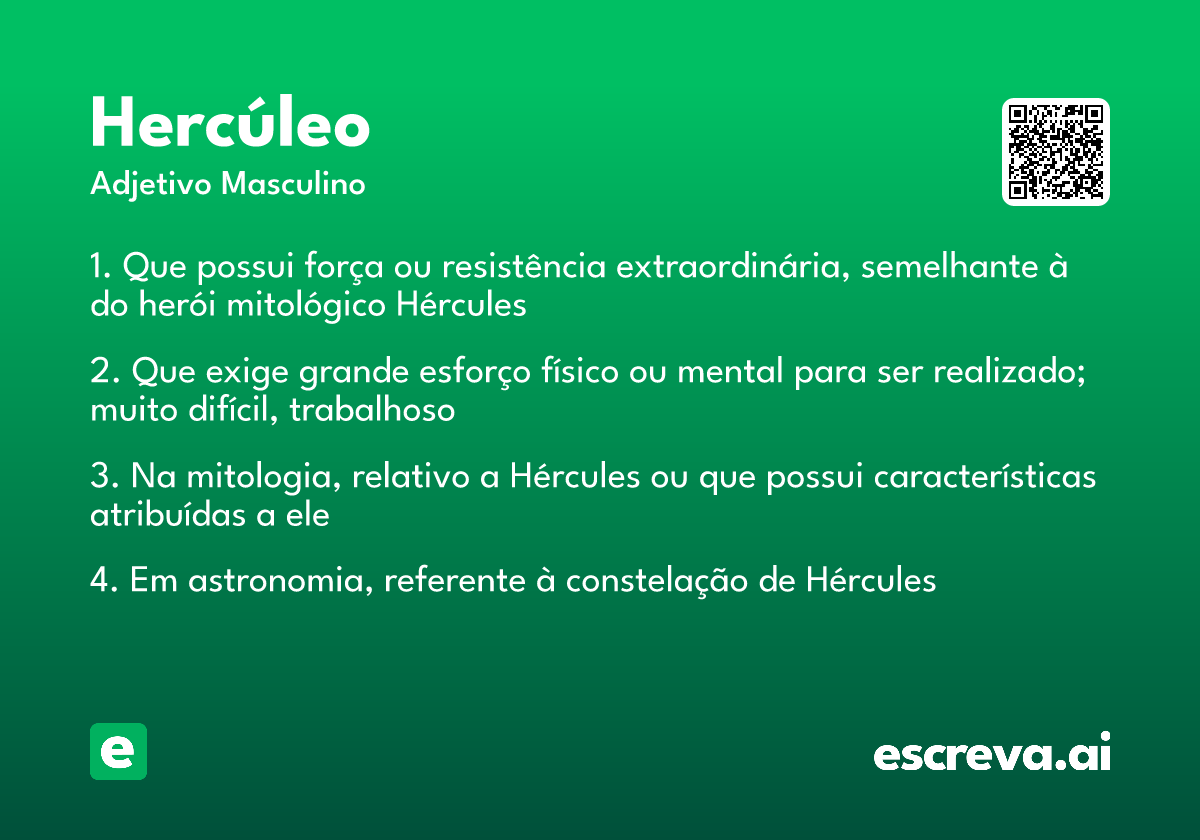 Hercúleo
Adjetivo Masculino

1. Que possui força ou resistência extraordinária, semelhante à do herói mitológico Hércules

2. Que exige grande esforço físico ou mental para ser realizado; muito difícil, trabalhoso

3. Na mitologia, relativo a Hércules ou que possui características atribuídas a ele

4. Em astronomia, referente à constelação de Hércules

e

escreva.ai